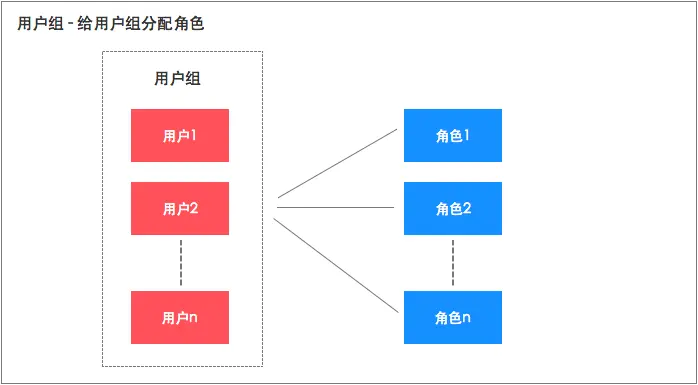 用户组 - 给用户组分配角色

用户组

用户1

用户2

用户n

角色1

角色2

角色n